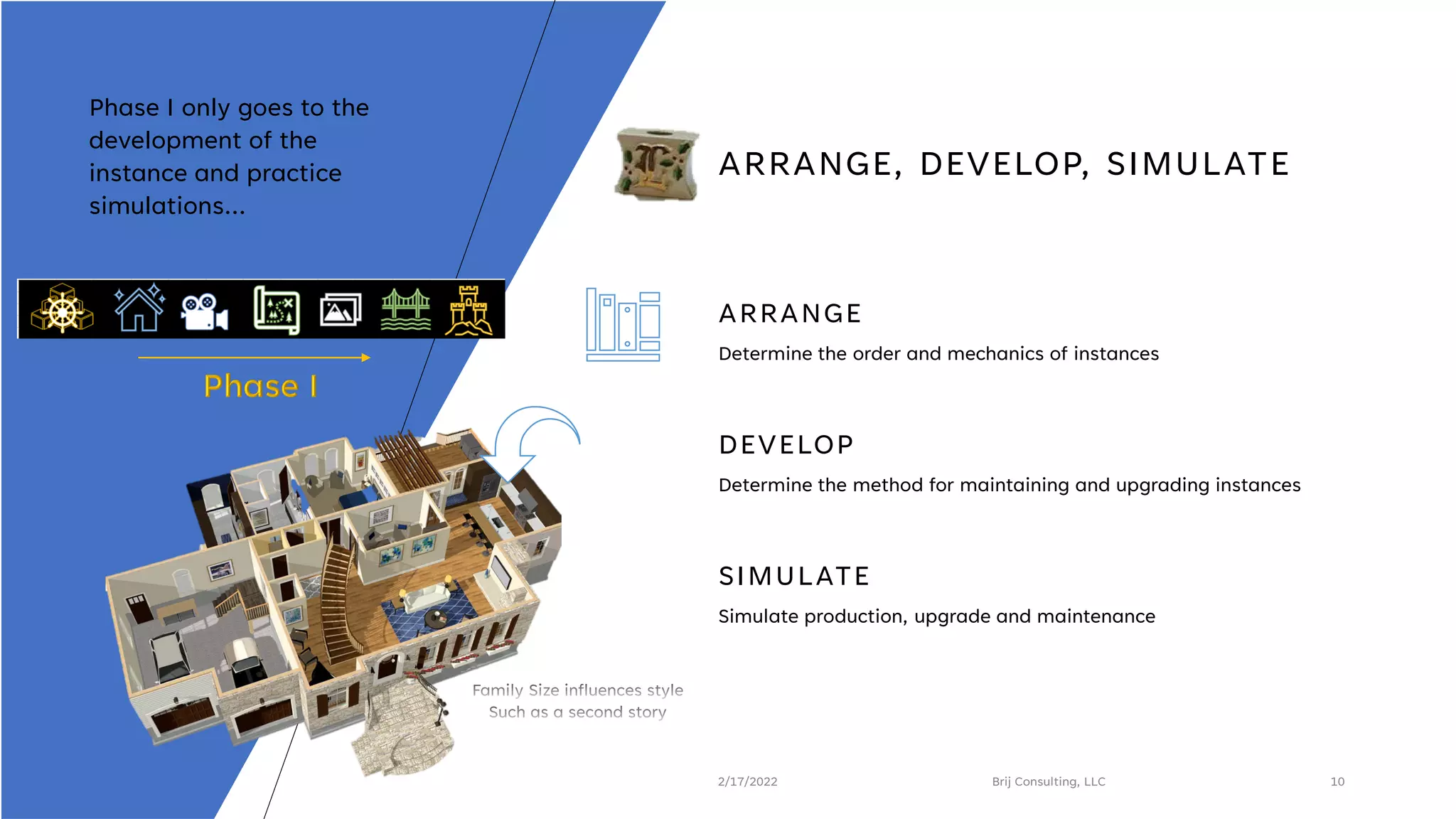 Phase I only goes to the development of the instance and practice simulations…

Phase I

Family Size influences style
Such as a second story

ARRANGE, DEVELOP, SIMULATE

ARRANGE

Determine the order and mechanics of instances

DEVELOP

Determine the method for maintaining and upgrading instances

SIMULATE

Simulate production, upgrade and maintenance

2/17/2022

Brij Consulting, LLC

10